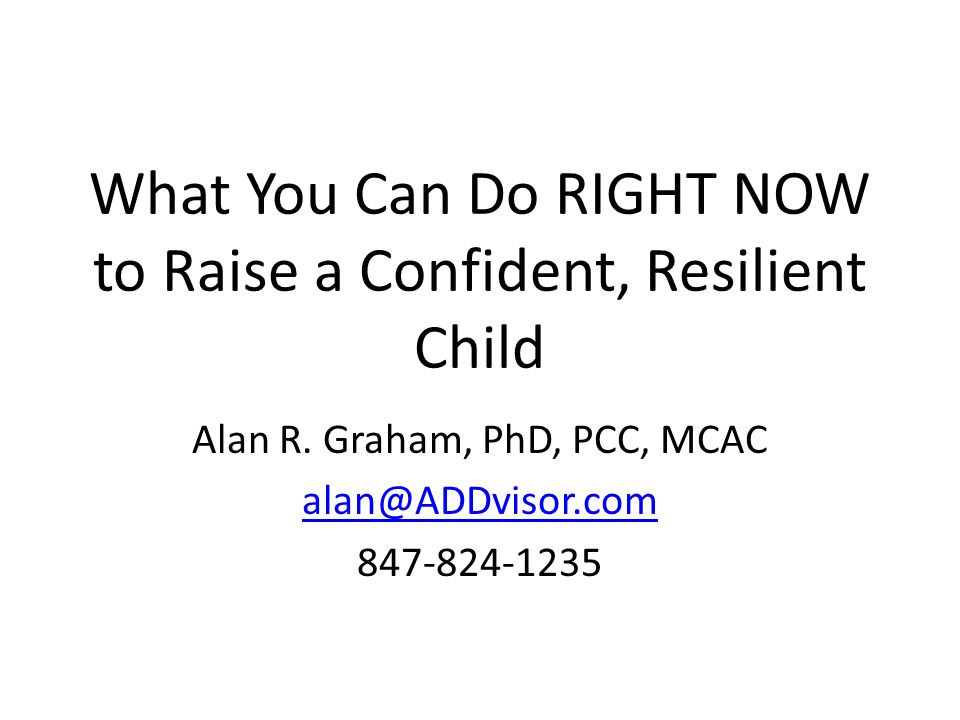 What You Can Do RIGHT NOW to Raise a Confident, Resilient Child

Alan R. Graham, PhD, PCC, MCAC
alan@ADDvisor.com
847-824-1235